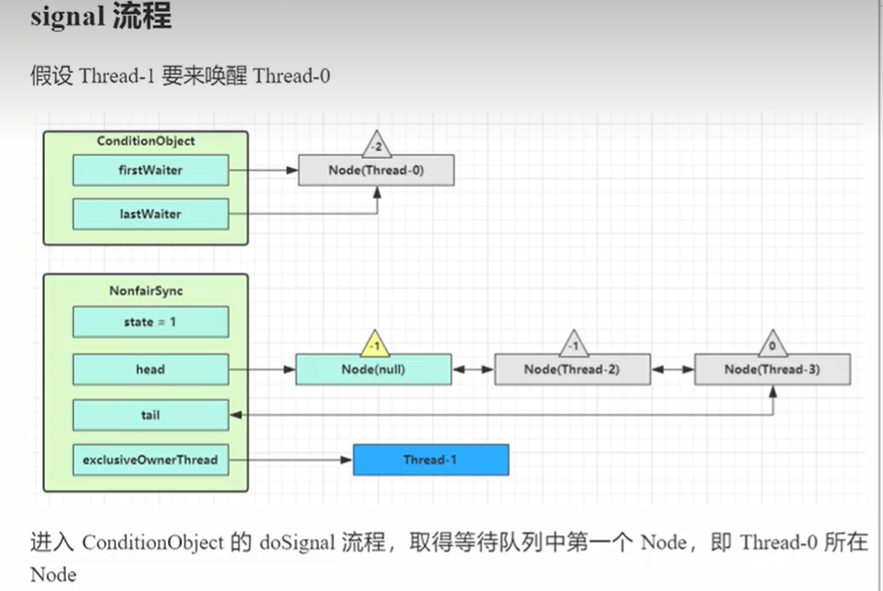 signal 流程

假设 Thread-1 要来唤醒 Thread-0

ConditionObject

firstWaiter

lastWaiter

-2

Node(Thread-0)

NonfairSync

state = 1

head

tail

exclusiveOwnerThread

-1

Node(null)

-1

Node(Thread-2)

0

Node(Thread-3)

Thread-1

进入 ConditionObject 的 doSignal 流程，取得等待队列中第一个 Node，即 Thread-0 所在 Node